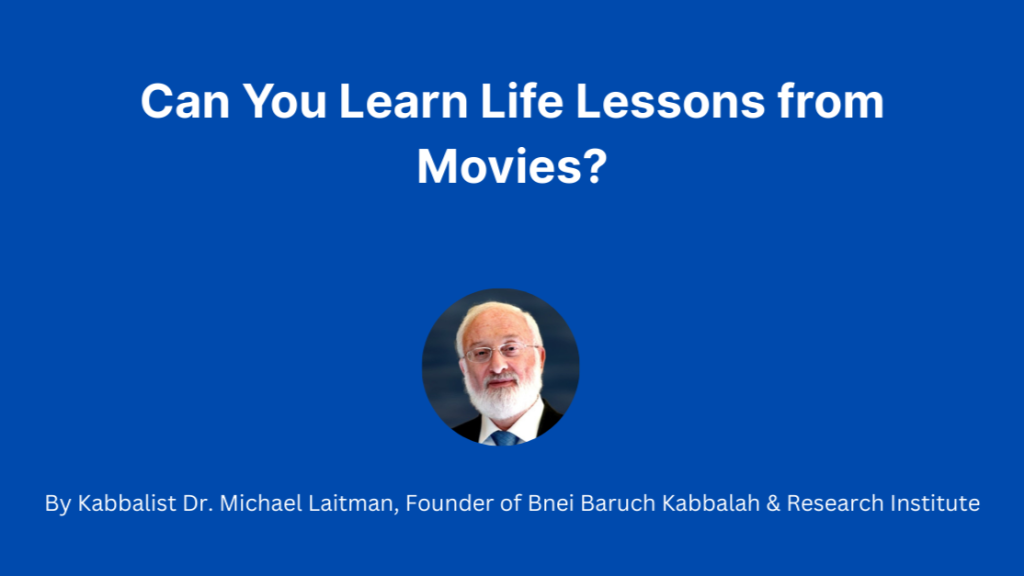 Can You Learn Life Lessons from Movies?

By Kabbalist Dr. Michael Laitman, Founder of Bnei Baruch Kabbalah & Research Institute